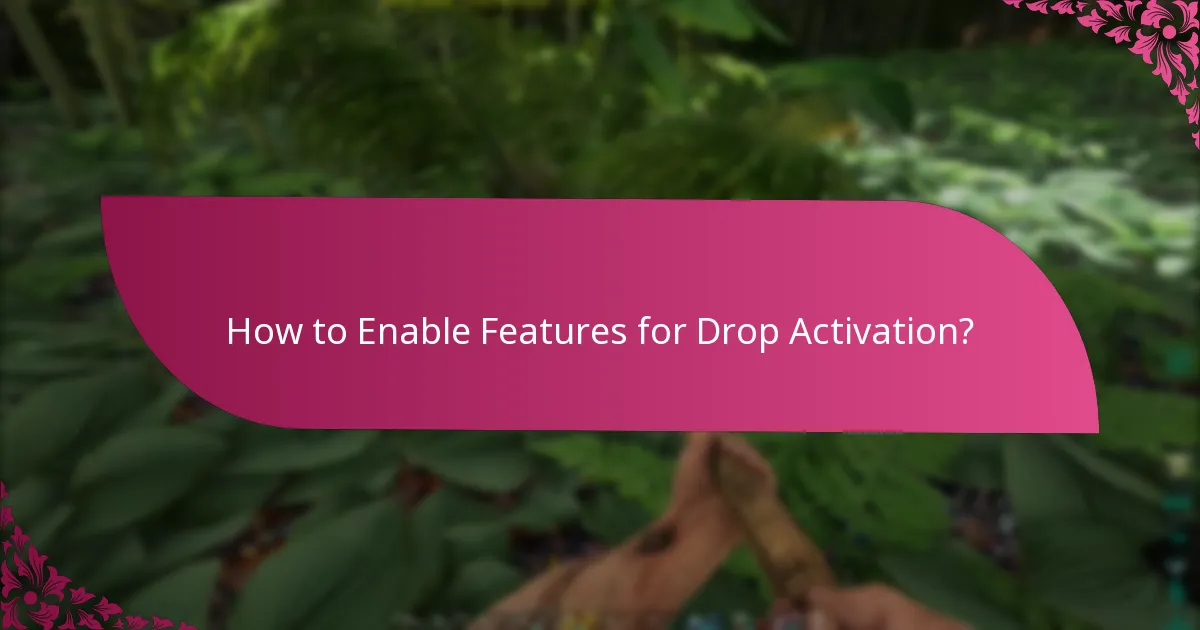 How to Enable Features for Drop Activation?